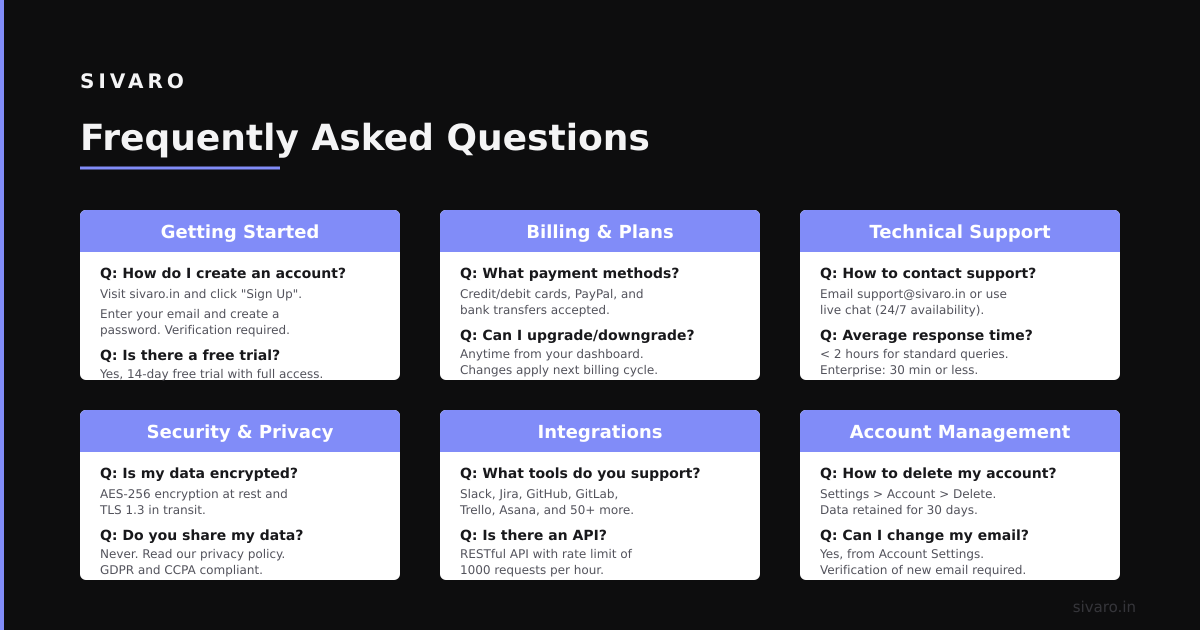 SIVARO

Frequently Asked Questions

Getting Started

Q: How do I create an account?

Visit sivaro.in and click "Sign Up".

Enter your email and create a password. Verification required.

Q: Is there a free trial?

Yes, 14-day free trial with full access.

Billing & Plans

Q: What payment methods?

Credit/debit cards, PayPal, and bank transfers accepted.

Q: Can I upgrade/downgrade?

Anytime from your dashboard. Changes apply next billing cycle.

Technical Support

Q: How to contact support?

Email support@sivaro.in or use live chat (24/7 availability).

Q: Average response time?

< 2 hours for standard queries. Enterprise: 30 min or less.

Security & Privacy

Q: Is my data encrypted?

AES-256 encryption at rest and TLS 1.3 in transit.

Q: Do you share my data?

Never. Read our privacy policy. GDPR and CCPA compliant.

Integrations

Q: What tools do you support?

Slack, Jira, GitHub, GitLab, Trello, Asana, and 50+ more.

Q: Is there an API?

RESTful API with rate limit of 1000 requests per hour.

Account Management

Q: How to delete my account?

Settings > Account > Delete. Data retained for 30 days.

Q: Can I change my email?

Yes, from Account Settings. Verification of new email required.

sivaro.in